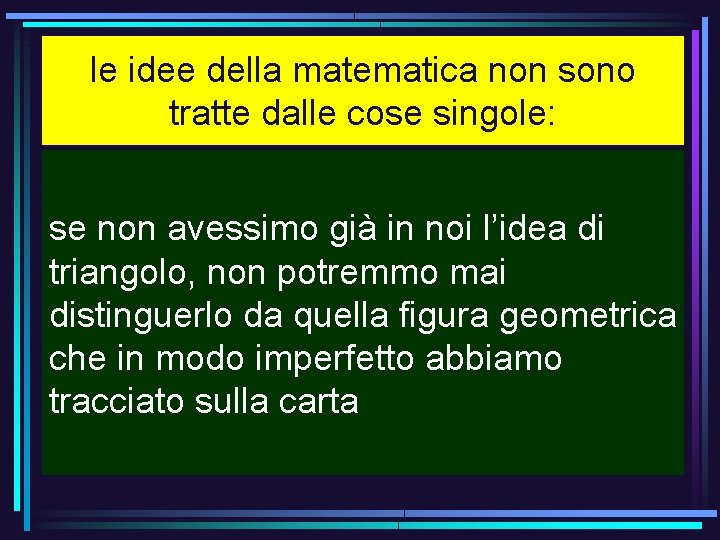 le idee della matematica non sono tratte dalle cose singole:

se non avessimo già in noi l’idea di triangolo, non potremmo mai distinguerlo da quella figura geometrica che in modo imperfetto abbiamo tracciato sulla carta